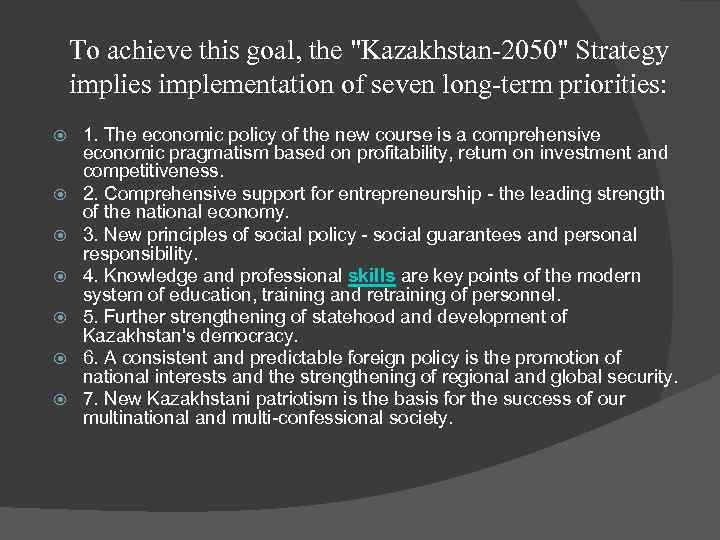 To achieve this goal, the "Kazakhstan-2050" Strategy implies implementation of seven long-term priorities:

1. The economic policy of the new course is a comprehensive economic pragmatism based on profitability, return on investment and competitiveness.
2. Comprehensive support for entrepreneurship - the leading strength of the national economy.
3. New principles of social policy - social guarantees and personal responsibility.
4. Knowledge and professional skills are key points of the modern system of education, training and retraining of personnel.
5. Further strengthening of statehood and development of Kazakhstan's democracy.
6. A consistent and predictable foreign policy is the promotion of national interests and the strengthening of regional and global security.
7. New Kazakhstani patriotism is the basis for the success of our multinational and multi-confessional society.